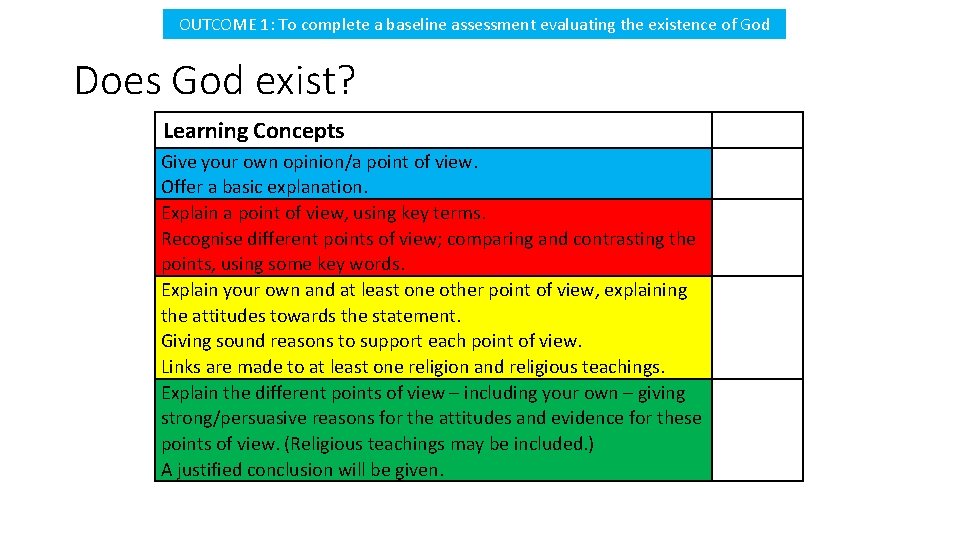 OUTCOME 1: To complete a baseline assessment evaluating the existence of God

Does God exist?

| Learning Concepts | |
|---|---|
| Give your own opinion/a point of view. Offer a basic explanation. | |
| Explain a point of view, using key terms. Recognise different points of view; comparing and contrasting the points, using some key words. | |
| Explain your own and at least one other point of view, explaining the attitudes towards the statement. Giving sound reasons to support each point of view. Links are made to at least one religion and religious teachings. | |
| Explain the different points of view – including your own – giving strong/persuasive reasons for the attitudes and evidence for these points of view. (Religious teachings may be included.) A justified conclusion will be given. | |